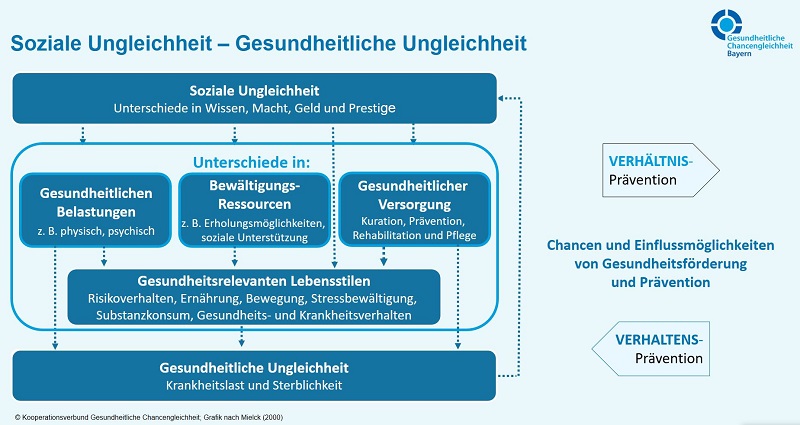 Soziale Ungleichheit – Gesundheitliche Ungleichheit

Gesundheitliche Chancengleichheit Bayern

Soziale Ungleichheit
Unterschiede in Wissen, Macht, Geld und Prestige

Unterschiede in:

Gesundheitlichen Belastungen
z. B. physisch, psychisch

Bewältigungs-Ressourcen
z. B. Erholungsmöglichkeiten, soziale Unterstützung

Gesundheitlicher Versorgung
Kuration, Prävention, Rehabilitation und Pflege

Gesundheitsrelevanten Lebensstilen
Risikoverhalten, Ernährung, Bewegung, Stressbewältigung, Substanzkonsum, Gesundheits- und Krankheitsverhalten

Gesundheitliche Ungleichheit
Krankheitslast und Sterblichkeit

VERHÄLTNIS-
Prävention

Chancen und Einflussmöglichkeiten von Gesundheitsförderung und Prävention

VERHALTENS-
Prävention

© Kooperationsverbund Gesundheitliche Chancengleichheit; Grafik nach Mielck (2000)